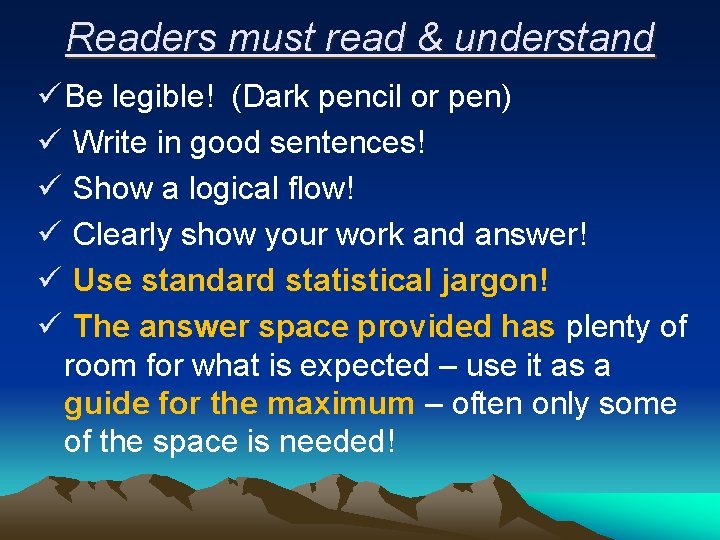 Readers must read & understand

✓ Be legible! (Dark pencil or pen)
✓ Write in good sentences!
✓ Show a logical flow!
✓ Clearly show your work and answer!
✓ Use standard statistical jargon!
✓ The answer space provided has plenty of room for what is expected – use it as a guide for the maximum – often only some of the space is needed!